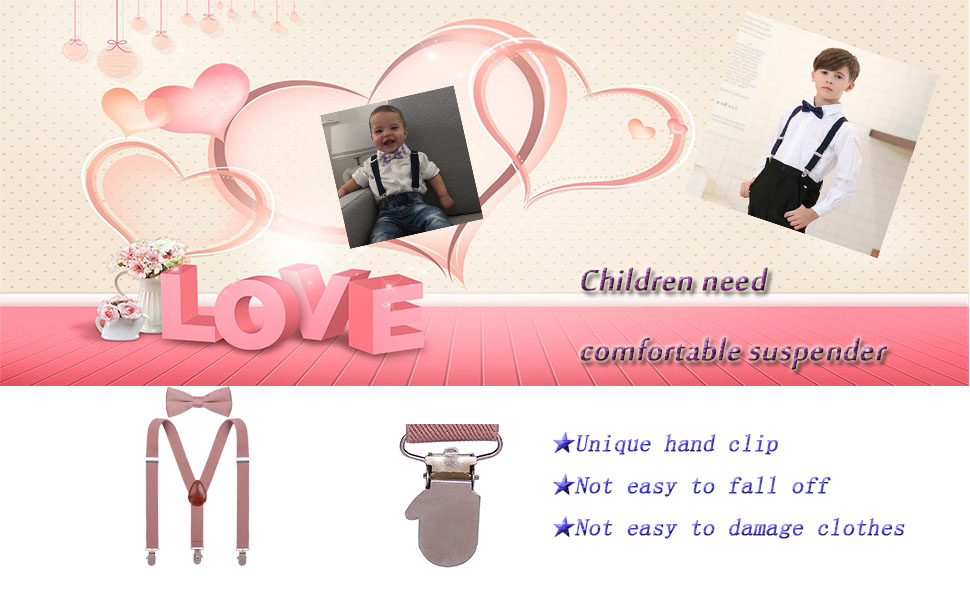 LOVE

Children need

comfortable suspender

★Unique hand clip

★Not easy to fall off

★Not easy to damage clothes